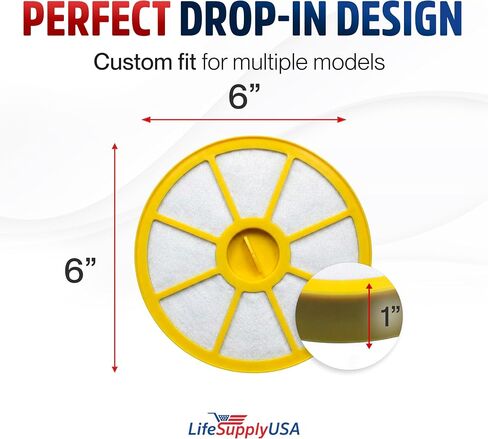 PERFECT DROP-IN DESIGN

Custom fit for multiple models

6"

6"

1"

LifeSupplyUSA